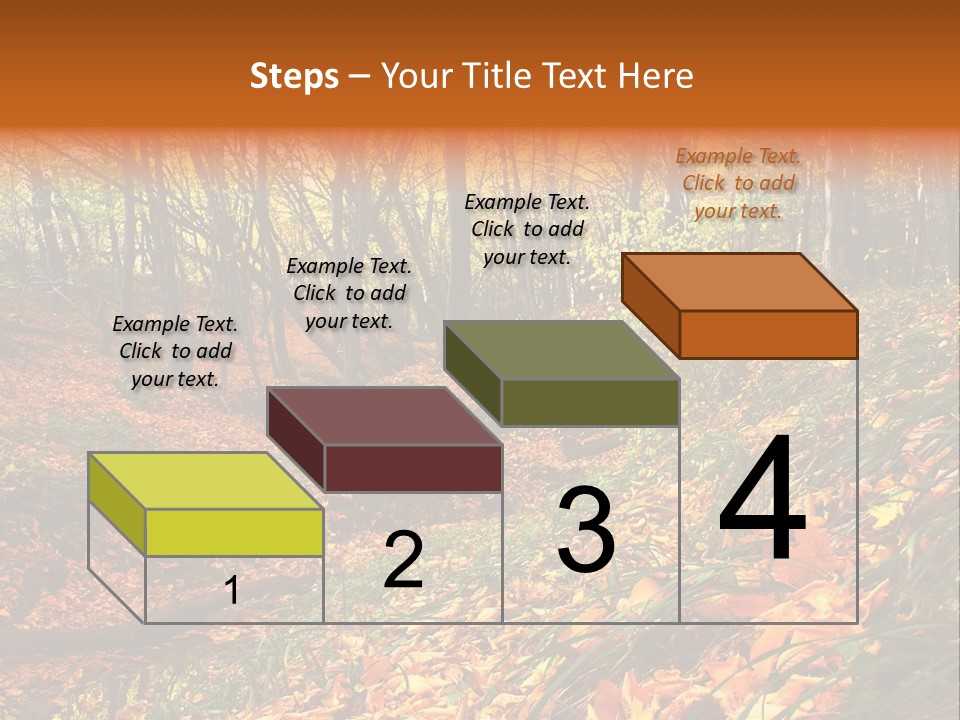 Steps – Your Title Text Here

Example Text. Click to add your text.

Example Text. Click to add your text.

Example Text. Click to add your text.

Example Text. Click to add your text.

1

2

3

4